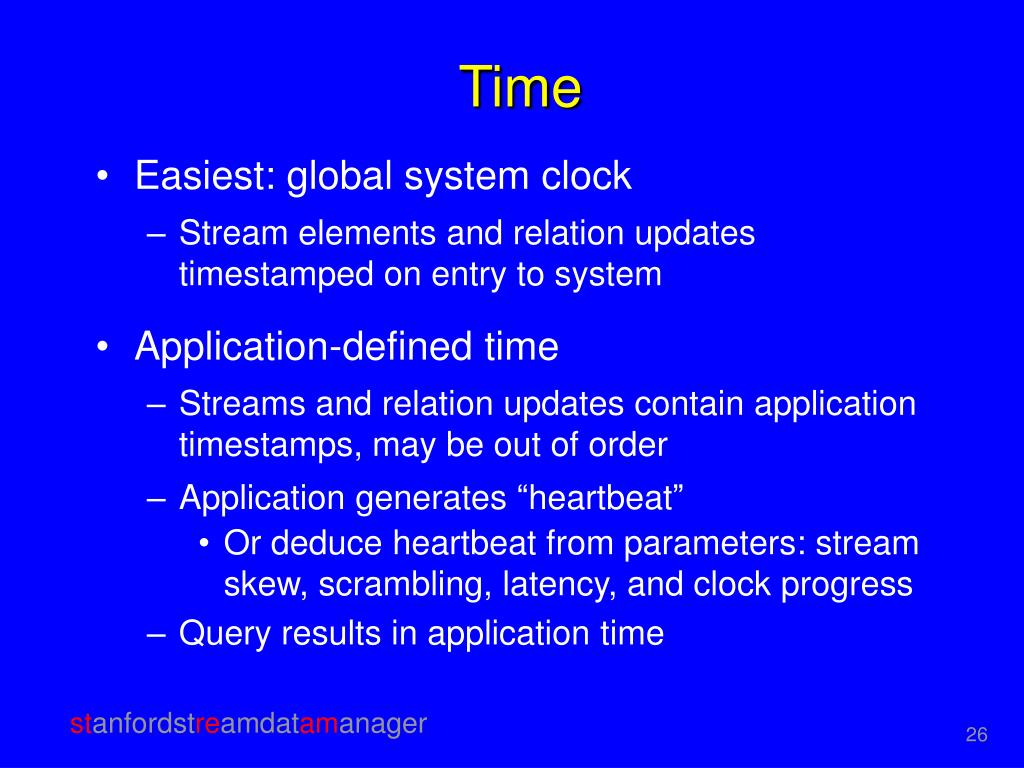 Time

• Easiest: global system clock
– Stream elements and relation updates timestamped on entry to system

• Application-defined time
– Streams and relation updates contain application timestamps, may be out of order
– Application generates “heartbeat”
• Or deduce heartbeat from parameters: stream skew, scrambling, latency, and clock progress
– Query results in application time

stanfordstreamdatamanager

26